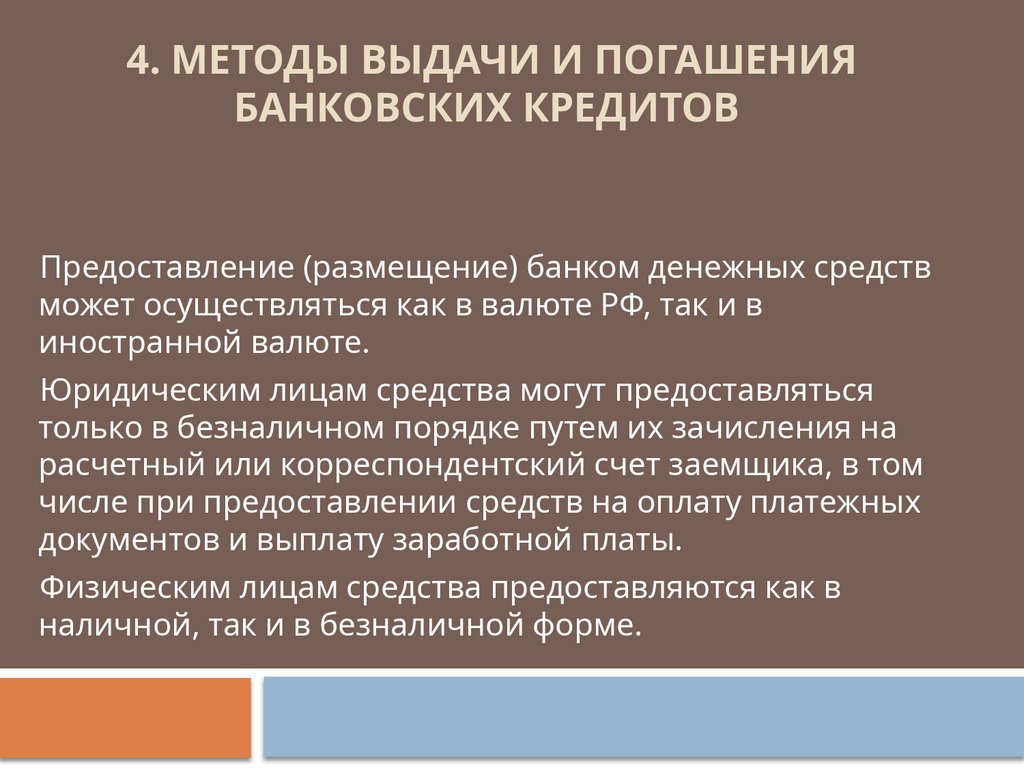 4. МЕТОДЫ ВЫДАЧИ И ПОГАШЕНИЯ БАНКОВСКИХ КРЕДИТОВ

Предоставление (размещение) банком денежных средств может осуществляться как в валюте РФ, так и в иностранной валюте.

Юридическим лицам средства могут предоставляться только в безналичном порядке путем их зачисления на расчетный или корреспондентский счет заемщика, в том числе при предоставлении средств на оплату платежных документов и выплату заработной платы.

Физическим лицам средства предоставляются как в наличной, так и в безналичной форме.